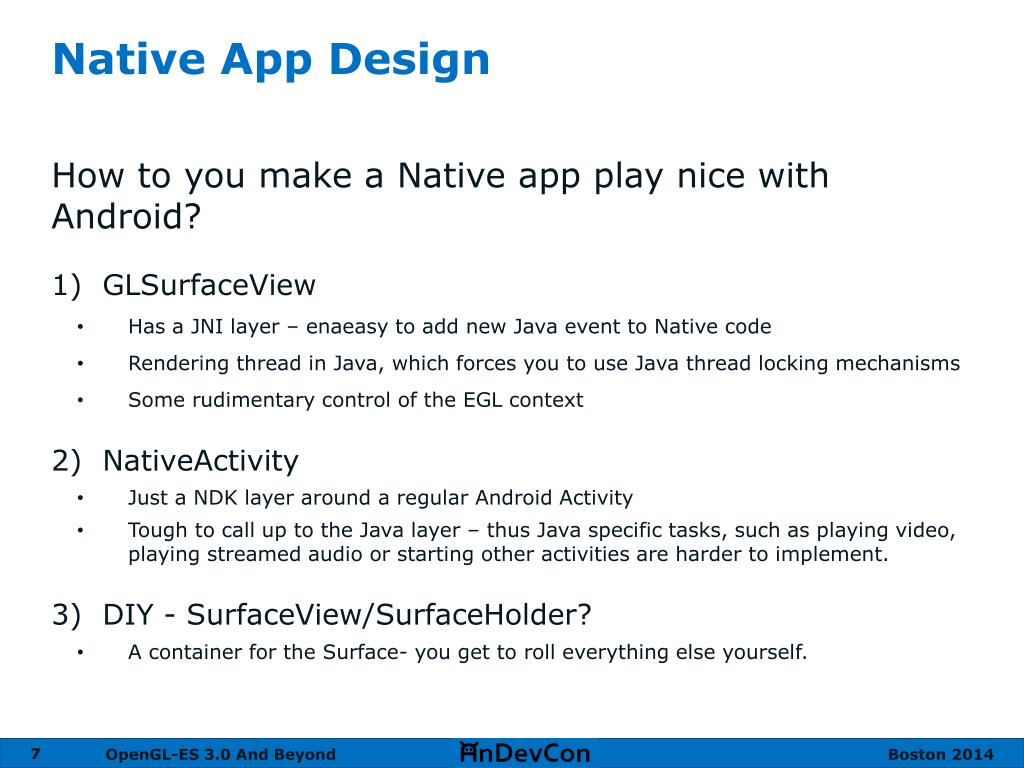 Native App Design

How to you make a Native app play nice with Android?

1) GLSurfaceView

• Has a JNI layer – enaeasy to add new Java event to Native code

• Rendering thread in Java, which forces you to use Java thread locking mechanisms

• Some rudimentary control of the EGL context

2) NativeActivity

• Just a NDK layer around a regular Android Activity

• Tough to call up to the Java layer – thus Java specific tasks, such as playing video, playing streamed audio or starting other activities are harder to implement.

3) DIY - SurfaceView/SurfaceHolder?

• A container for the Surface- you get to roll everything else yourself.

7 OpenGL-ES 3.0 And Beyond AnDevCon Boston 2014